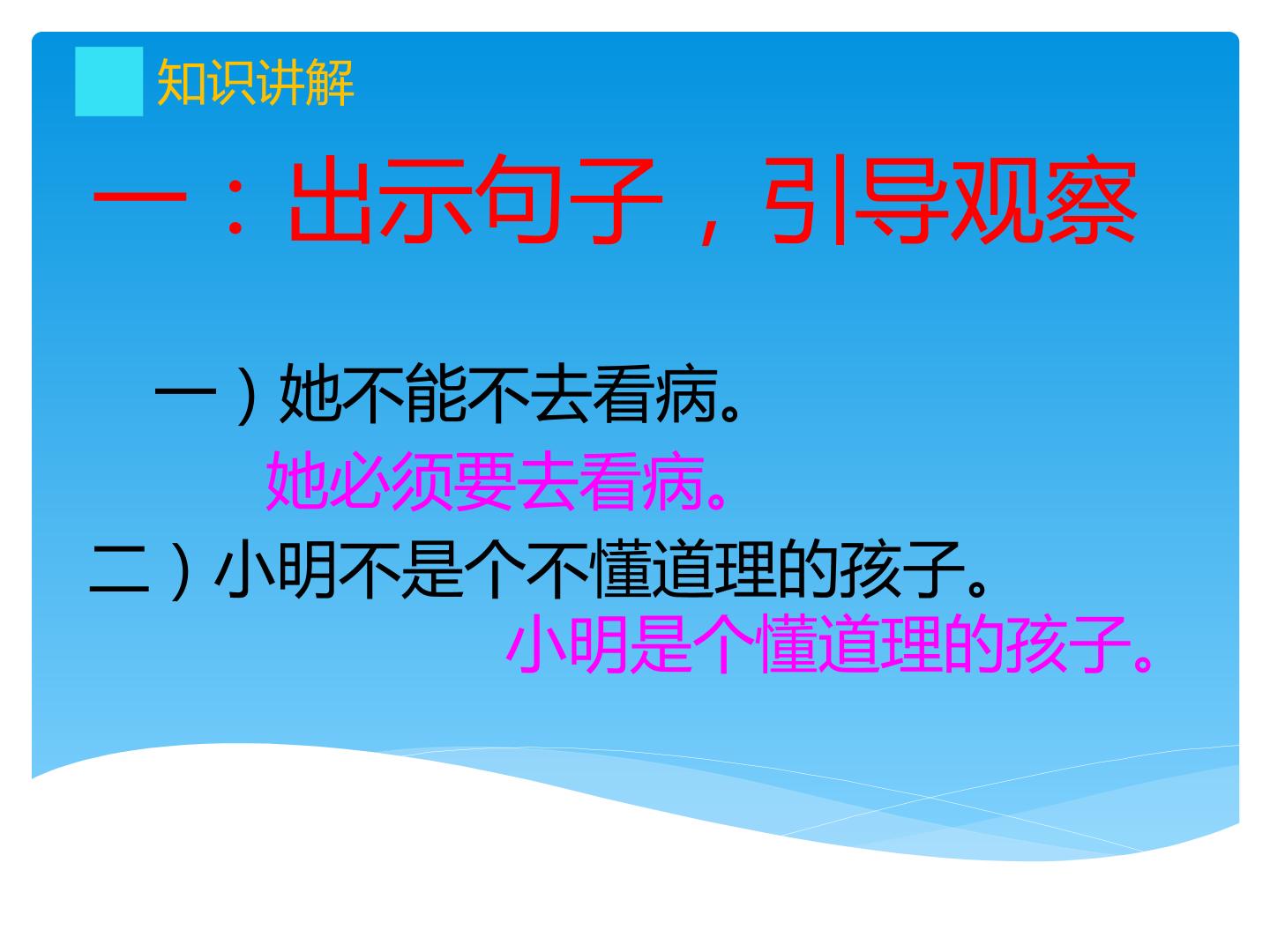 知识讲解

一：出示句子，引导观察

一）她不能不去看病。

她必须要去看病。

二）小明不是个不懂道理的孩子。

小明是个懂道理的孩子。